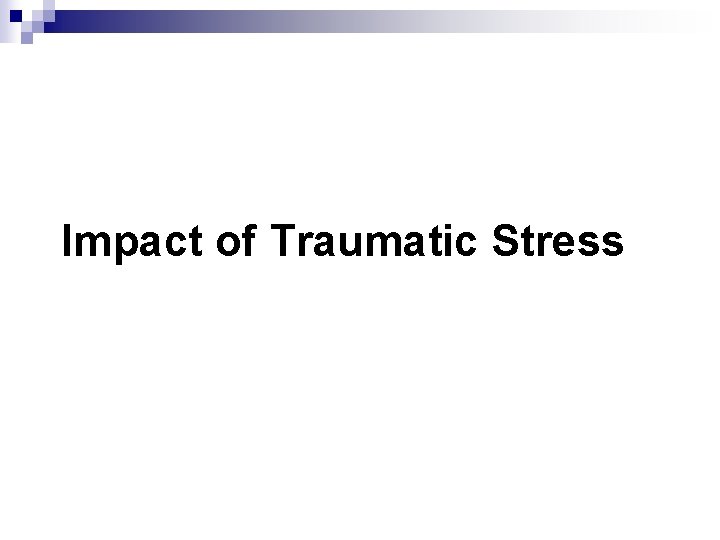 Impact of Traumatic Stress